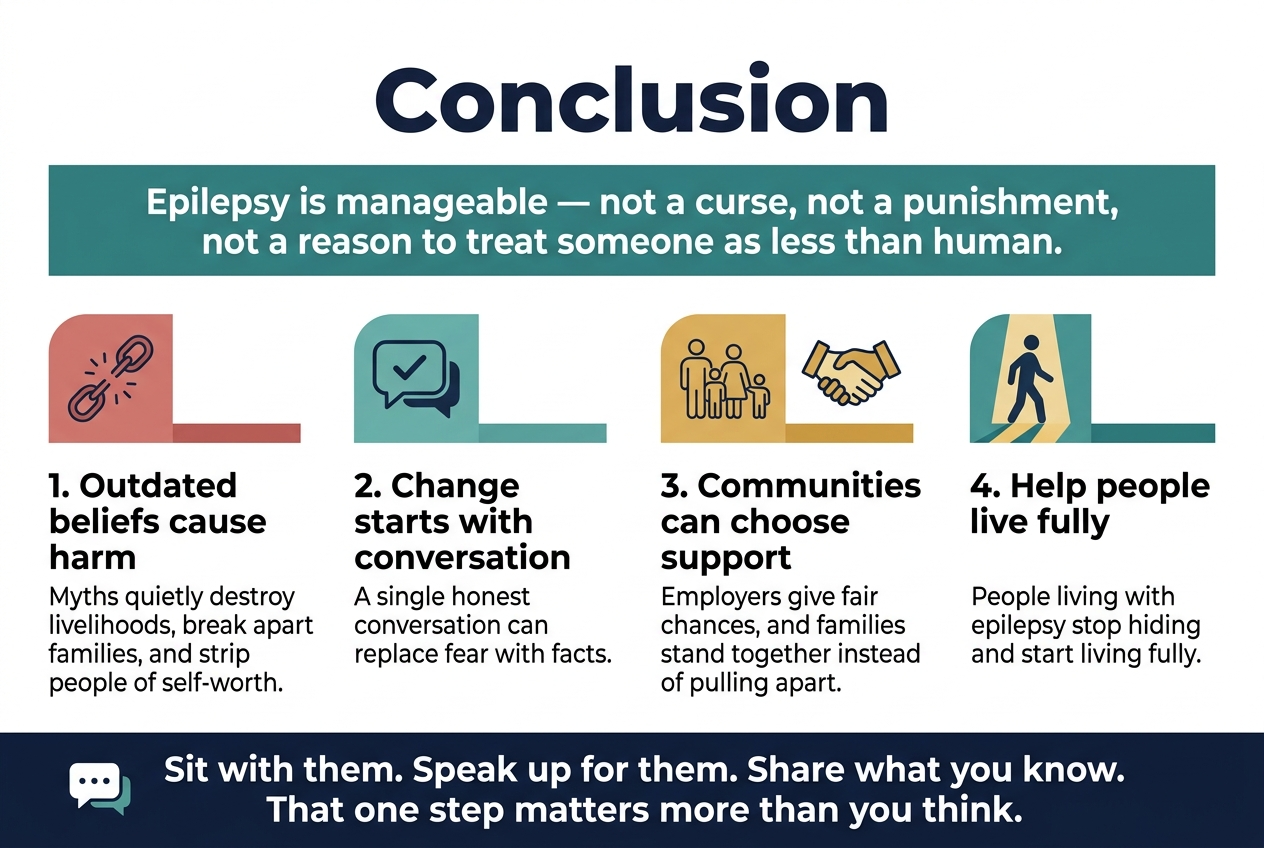 Conclusion

Epilepsy is manageable — not a curse, not a punishment, not a reason to treat someone as less than human.

1. Outdated beliefs cause harm

Myths quietly destroy livelihoods, break apart families, and strip people of self-worth.

2. Change starts with conversation

A single honest conversation can replace fear with facts.

3. Communities can choose support

Employers give fair chances, and families stand together instead of pulling apart.

4. Help people live fully

People living with epilepsy stop hiding and start living fully.

Sit with them. Speak up for them. Share what you know. That one step matters more than you think.